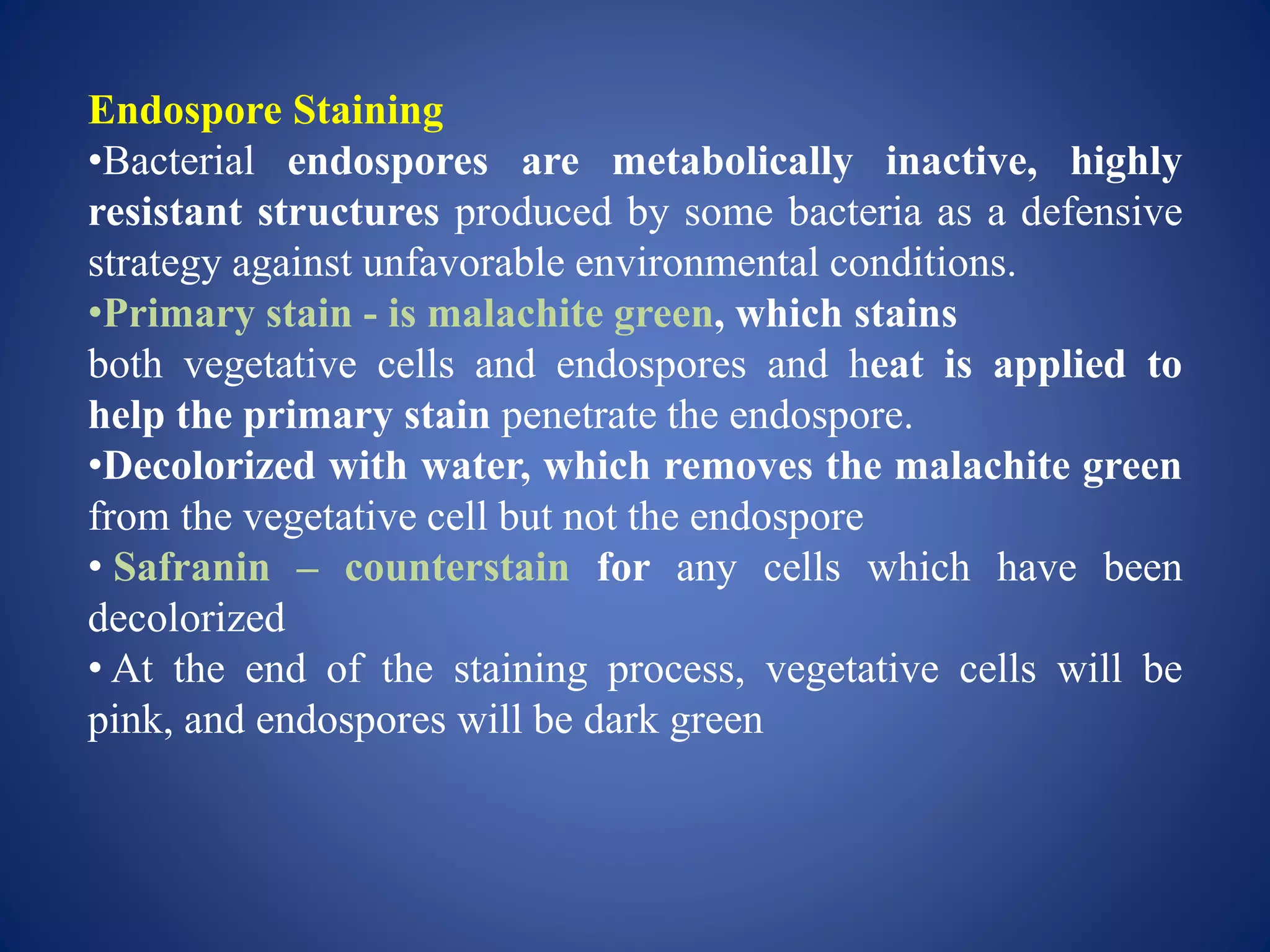 Endospore Staining

•Bacterial endospores are metabolically inactive, highly resistant structures produced by some bacteria as a defensive strategy against unfavorable environmental conditions.

•Primary stain - is malachite green, which stains both vegetative cells and endospores and heat is applied to help the primary stain penetrate the endospore.

•Decolorized with water, which removes the malachite green from the vegetative cell but not the endospore

• Safranin – counterstain for any cells which have been decolorized

• At the end of the staining process, vegetative cells will be pink, and endospores will be dark green